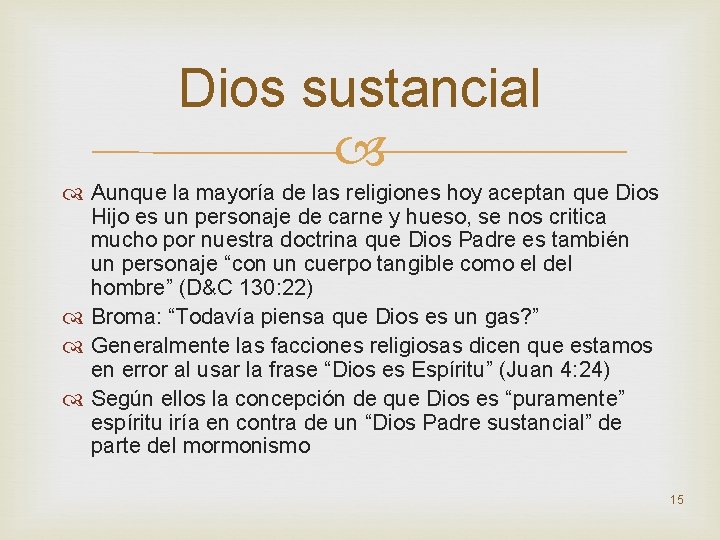 Dios sustancial

Aunque la mayoría de las religiones hoy aceptan que Dios Hijo es un personaje de carne y hueso, se nos critica mucho por nuestra doctrina que Dios Padre es también un personaje “con un cuerpo tangible como el del hombre” (D&C 130:22)

Broma: “Todavía piensa que Dios es un gas?”

Generalmente las facciones religiosas dicen que estamos en error al usar la frase “Dios es Espíritu” (Juan 4:24)

Según ellos la concepción de que Dios es “puramente” espíritu iría en contra de un “Dios Padre sustancial” de parte del mormonismo

15